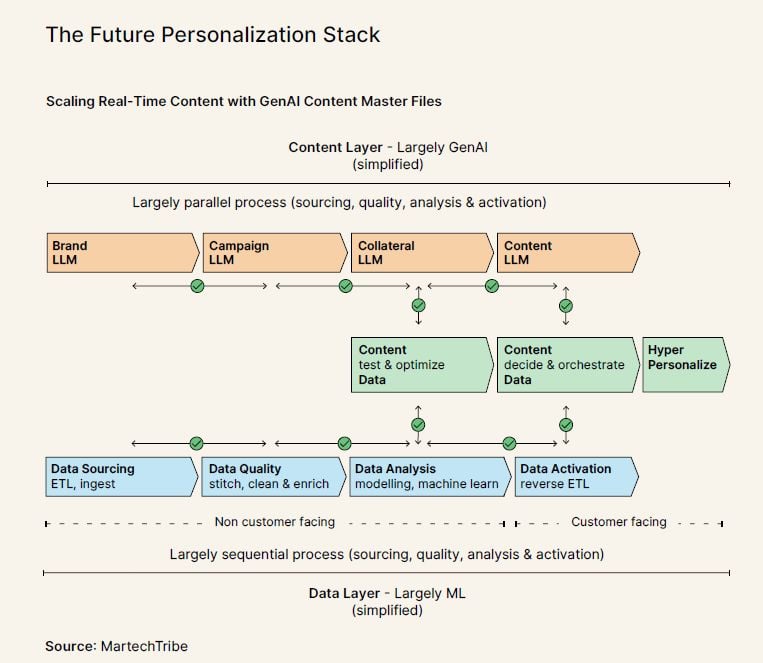 The Future Personalization Stack

Scaling Real-Time Content with GenAI Content Master Files

Content Layer - Largely GenAI
(simplified)

Largely parallel process (sourcing, quality, analysis & activation)

Brand
LLM

Campaign
LLM

Collateral
LLM

Content
LLM

Content
test & optimize
Data

Content
decide & orchestrate
Data

Hyper
Personalize

Data Sourcing
ETL, ingest

Data Quality
stitch, clean & enrich

Data Analysis
modelling, machine learn

Data Activation
reverse ETL

Non customer facing

Customer facing

Largely sequential process (sourcing, quality, analysis & activation)

Data Layer - Largely ML
(simplified)

Source: MartechTribe